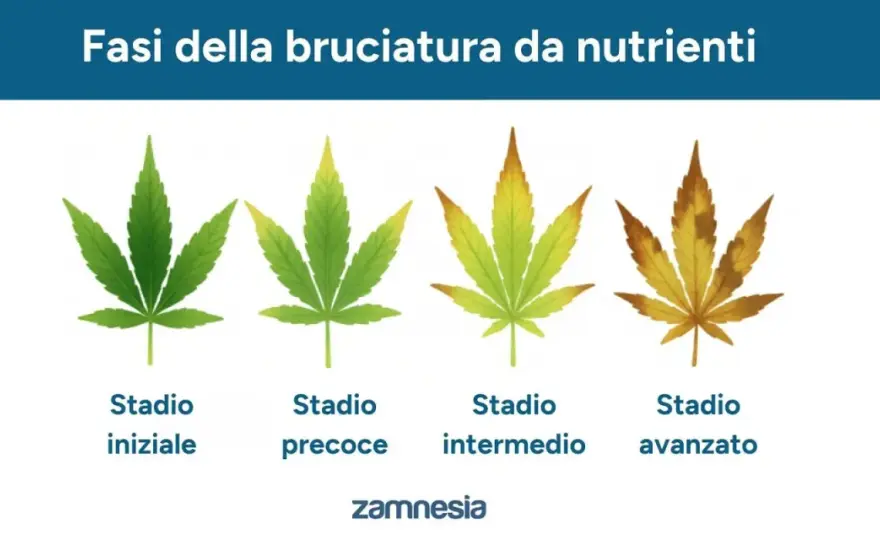 Fasi della bruciatura da nutrienti

Stadio iniziale

Stadio precoce

Stadio intermedio

Stadio avanzato

zamnesia